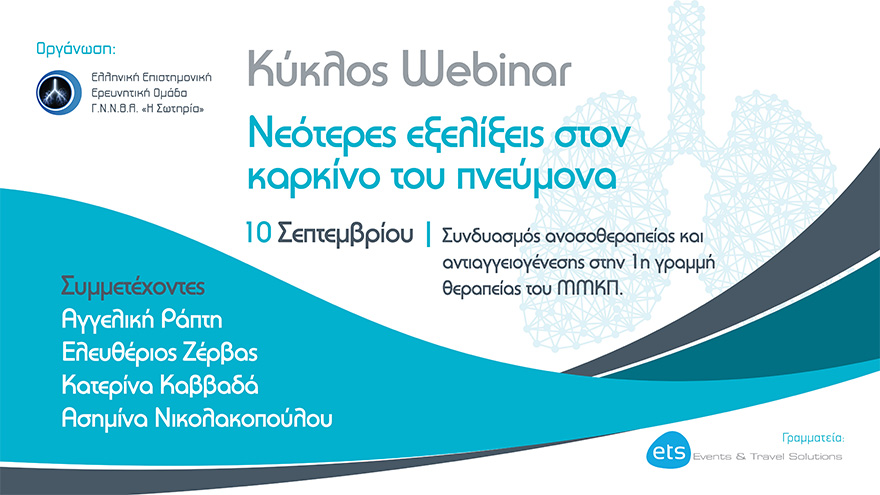 Οργάνωση:

Ελληνική Επιστημονική Ερευνητική Ομάδα Γ.Ν.Ν.Θ.Α. «Η Σωτηρία»

Κύκλος Webinar

Νεότερες εξελίξεις στον καρκίνο του πνεύμονα

10 Σεπτεμβρίου | Συνδυασμός ανοσοθεραπείας και αντιαγγειογένεσης στην 1η γραμμή θεραπείας του ΜΜΚΠ.

Συμμετέχοντες
Αγγελική Ράπτη
Ελευθέριος Ζέρβας
Κατερίνα Καββαδά
Ασημίνα Νικολακοπούλου

Γραμματεία:
ets Events & Travel Solutions